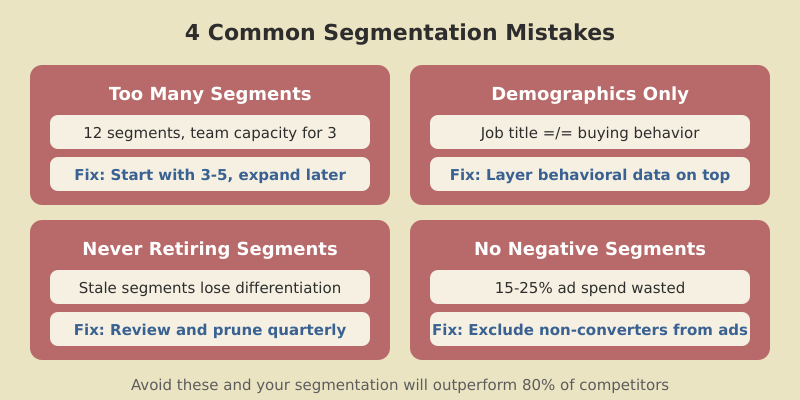 4 Common Segmentation Mistakes

Too Many Segments

12 segments, team capacity for 3

Fix: Start with 3-5, expand later

Demographics Only

Job title =/= buying behavior

Fix: Layer behavioral data on top

Never Retiring Segments

Stale segments lose differentiation

Fix: Review and prune quarterly

No Negative Segments

15-25% ad spend wasted

Fix: Exclude non-converters from ads

Avoid these and your segmentation will outperform 80% of competitors